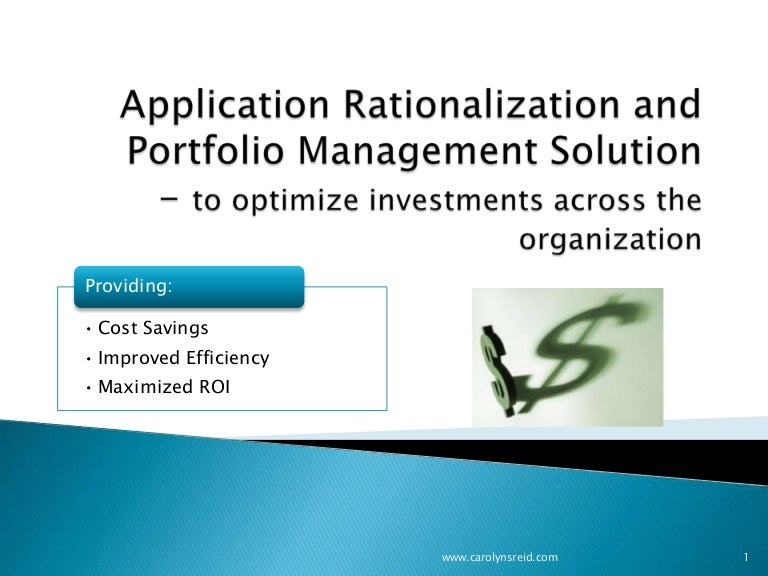 Application Rationalization and Portfolio Management Solution

– to optimize investments across the organization

Providing:

• Cost Savings
• Improved Efficiency
• Maximized ROI

www.carolynsreid.com

1